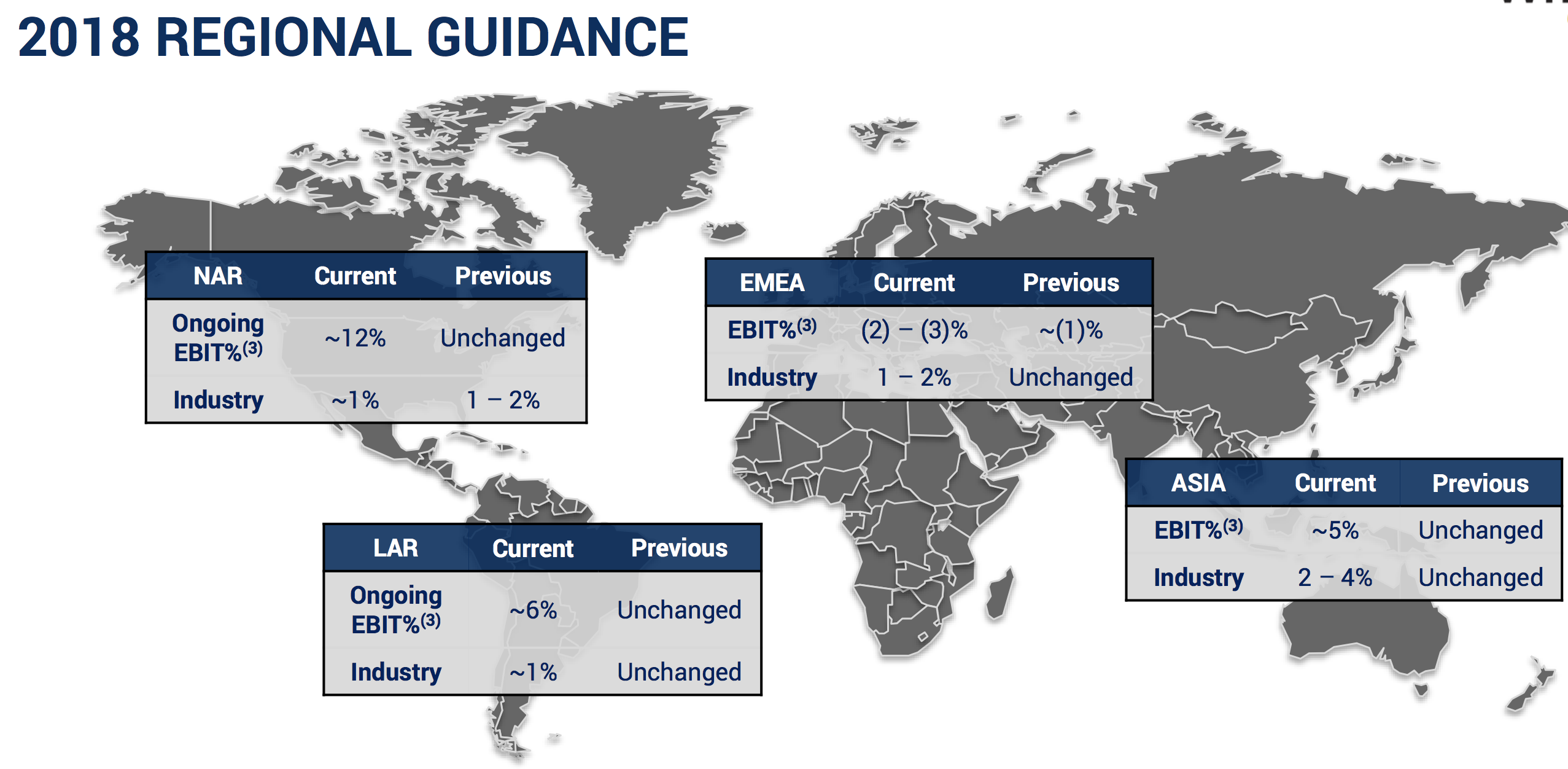 2018 REGIONAL GUIDANCE

| NAR | Current | Previous |
|---|---|---|
| Ongoing EBIT%$^{(3)}$ | ~12% | Unchanged |
| Industry | ~1% | 1 – 2% |

| EMEA | Current | Previous |
|---|---|---|
| EBIT%$^{(3)}$ | (2) – (3)% | ~(1)% |
| Industry | 1 – 2% | Unchanged |

| LAR | Current | Previous |
|---|---|---|
| Ongoing EBIT%$^{(3)}$ | ~6% | Unchanged |
| Industry | ~1% | Unchanged |

| ASIA | Current | Previous |
|---|---|---|
| EBIT%$^{(3)}$ | ~5% | Unchanged |
| Industry | 2 – 4% | Unchanged |